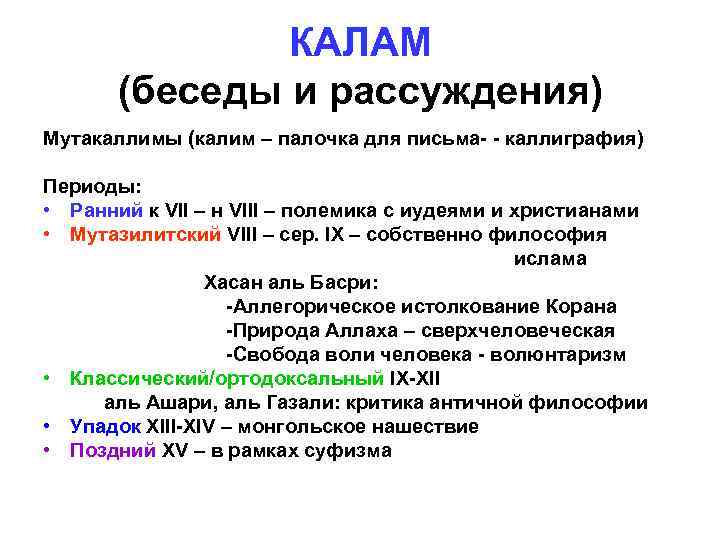 КАЛАМ
(беседы и рассуждения)

Мутакаллимы (калим – палочка для письма- - каллиграфия)

Периоды:
• Ранний к VII – н VIII – полемика с иудеями и христианами
• Мутазилитский VIII – сер. IX – собственно философия ислама
Хасан аль Басри:
-Аллегорическое истолкование Корана
-Природа Аллаха – сверхчеловеческая
-Свобода воли человека - волюнтаризм
• Классический/ортодоксальный IX-XII
аль Ашари, аль Газали: критика античной философии
• Упадок XIII-XIV – монгольское нашествие
• Поздний XV – в рамках суфизма